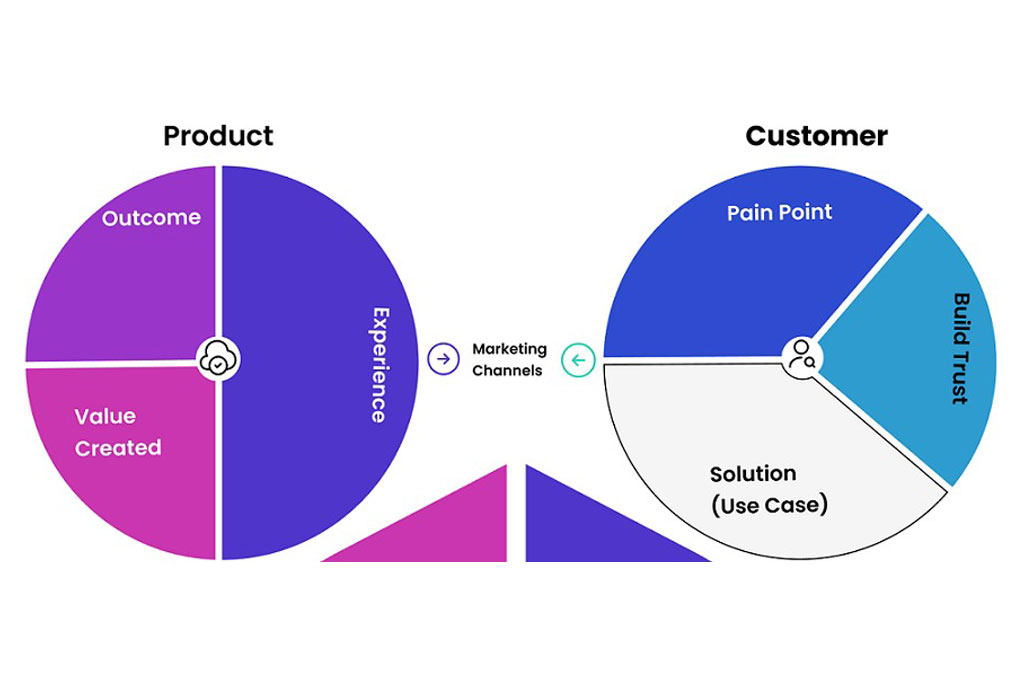 Product

Outcome

Value Created

Experience

Marketing Channels

Customer

Pain Point

Build Trust

Solution (Use Case)